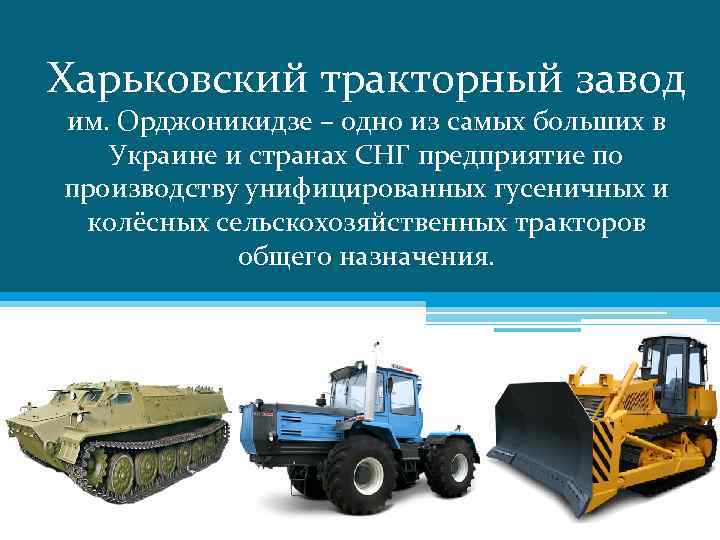 Харьковский тракторный завод им. Орджоникидзе – одно из самых больших в Украине и странах СНГ предприятие по производству унифицированных гусеничных и колёсных сельскохозяйственных тракторов общего назначения.